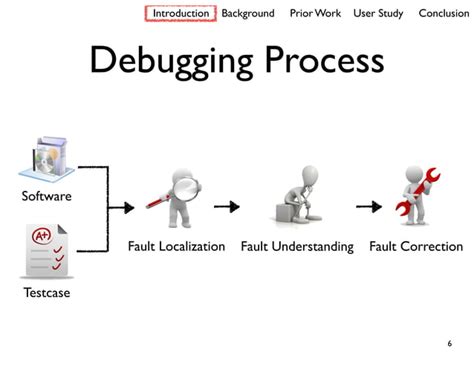 Introduction Background Prior Work User Study Conclusion

Debugging Process

Software

A+

Testcase

Fault Localization Fault Understanding Fault Correction

6